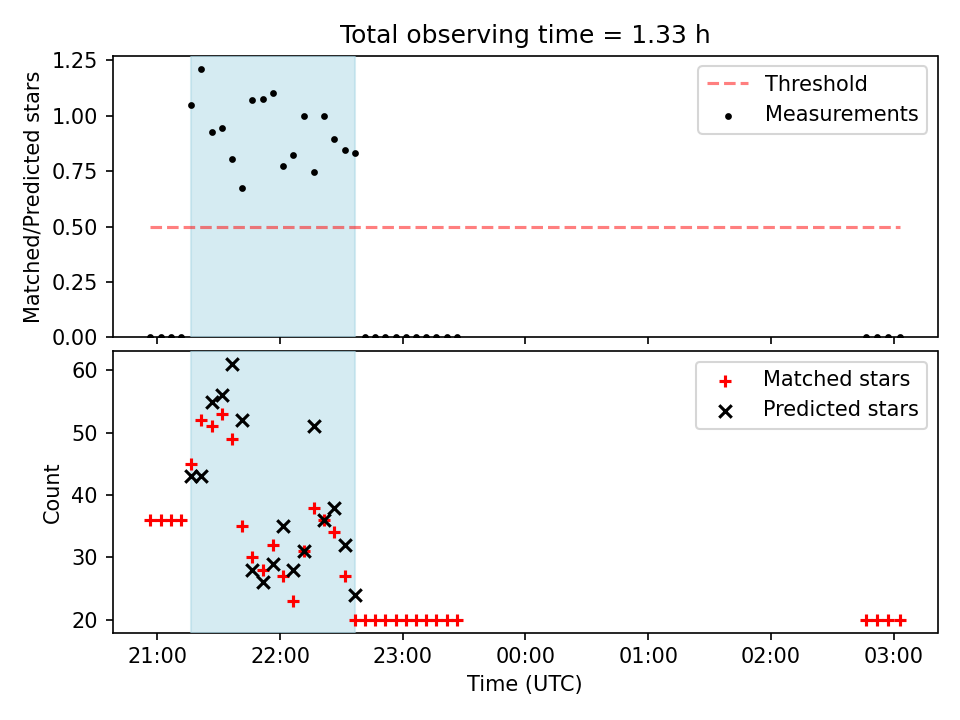 Total observing time = 1.33 h

Matched/Predicted stars

1.25
1.00
0.75
0.50
0.25
0.00

Threshold
Measurements

Count

60
50
40
30
20

Matched stars
Predicted stars

21:00
22:00
23:00
00:00
01:00
02:00
03:00

Time (UTC)